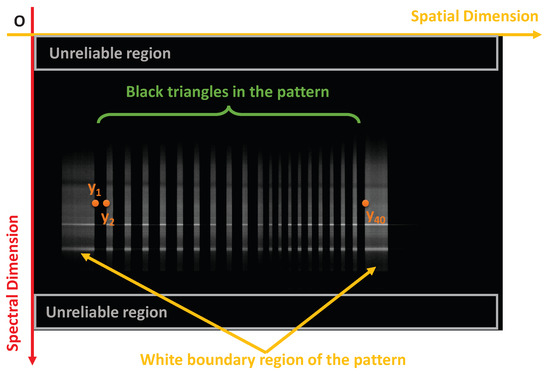 O

Spatial Dimension

Unreliable region

Black triangles in the pattern

$y_1$

$y_2$

$y_{40}$

Spectral Dimension

Unreliable region

White boundary region of the pattern